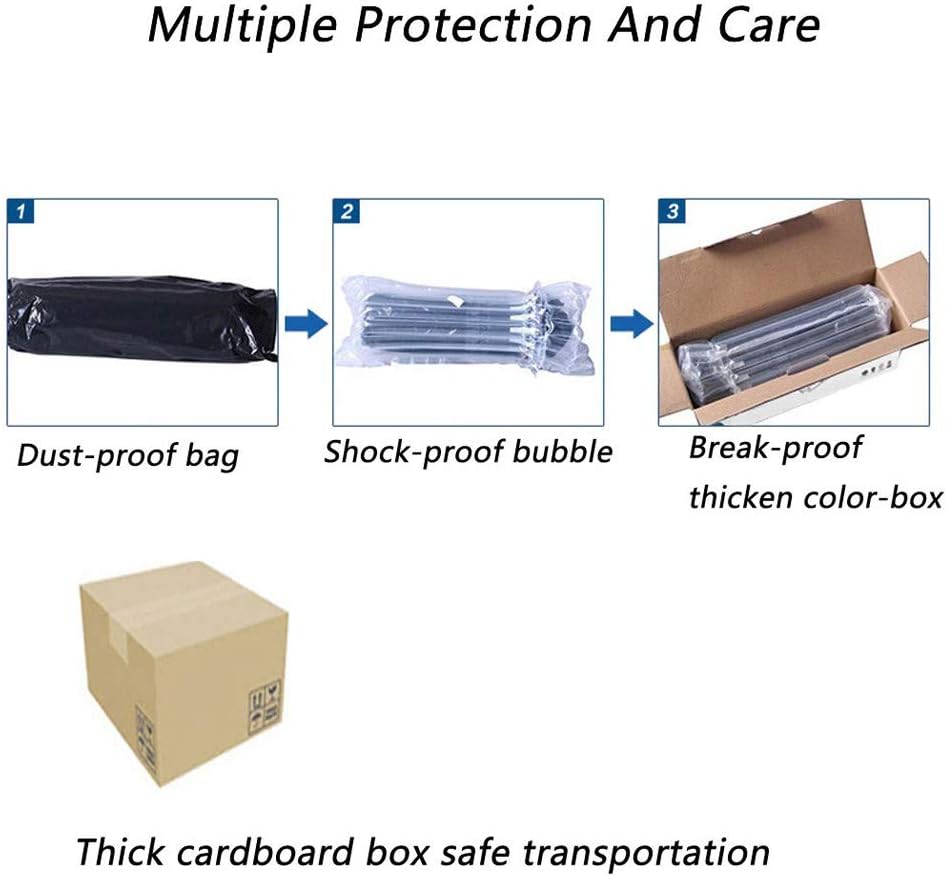 Multiple Protection And Care

1

Dust-proof bag

2

Shock-proof bubble

3

Break-proof thicken color-box

Thick cardboard box safe transportation